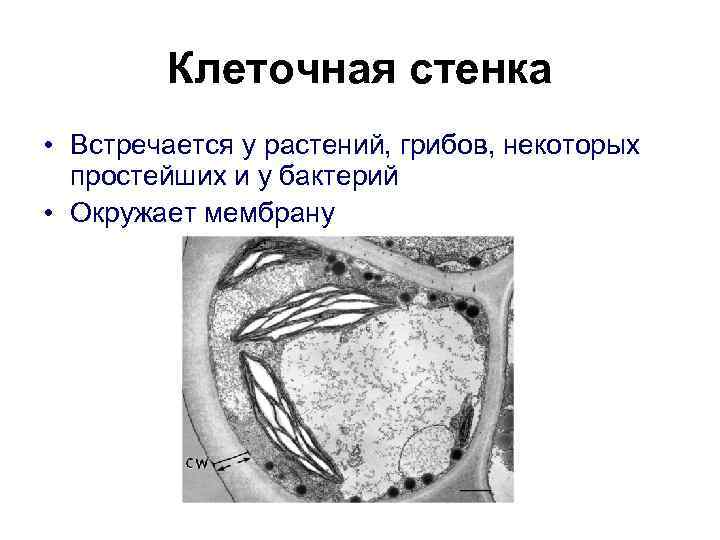 Клеточная стенка

• Встречается у растений, грибов, некоторых простейших и у бактерий
• Окружает мембрану

CW